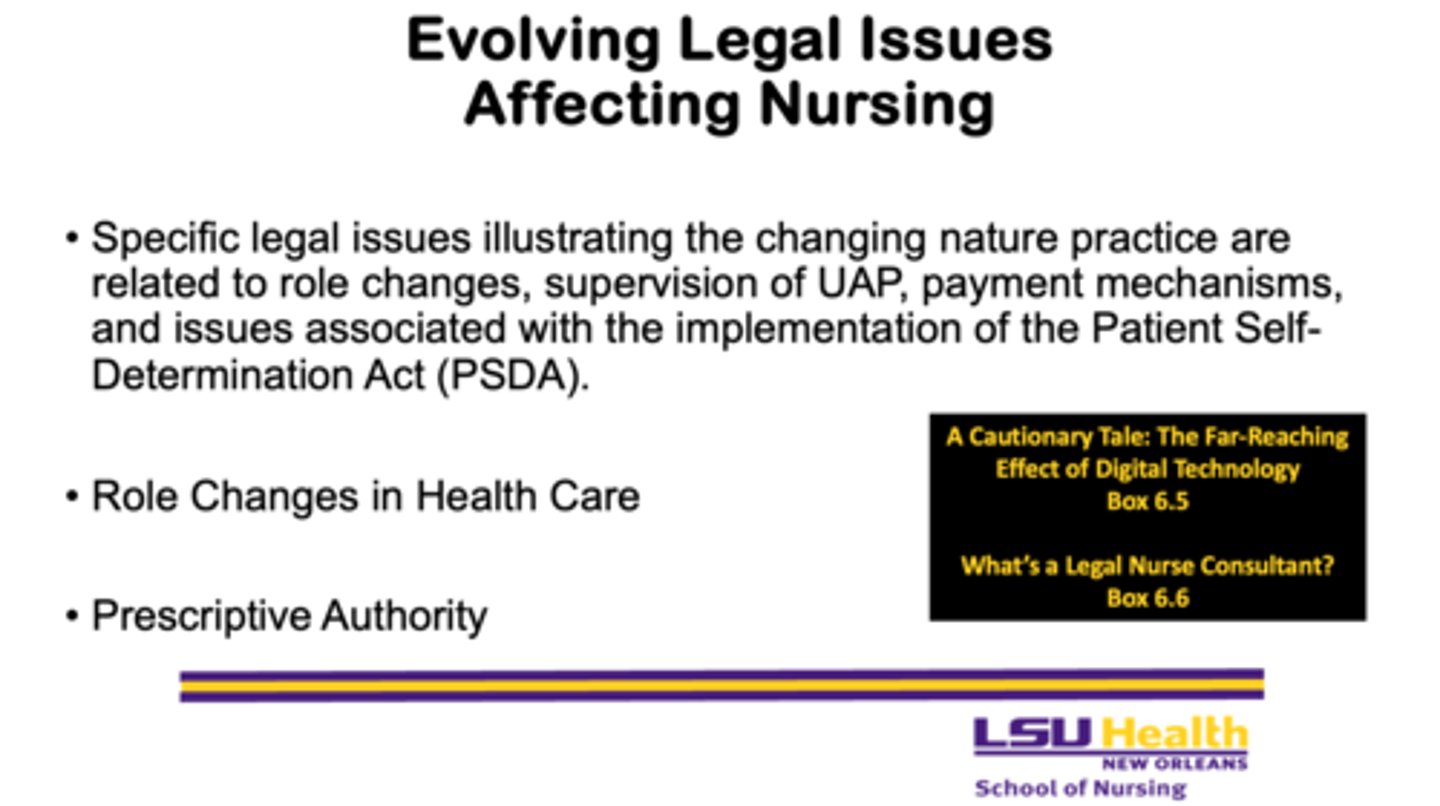 Evolving Legal Issues Affecting Nursing

• Specific legal issues illustrating the changing nature practice are related to role changes, supervision of UAP, payment mechanisms, and issues associated with the implementation of the Patient Self-Determination Act (PSDA).

• Role Changes in Health Care

• Prescriptive Authority

A Cautionary Tale: The Far-Reaching Effect of Digital Technology
Box 6.5

What's a Legal Nurse Consultant?
Box 6.6

LSU Health
NEW ORLEANS
School of Nursing